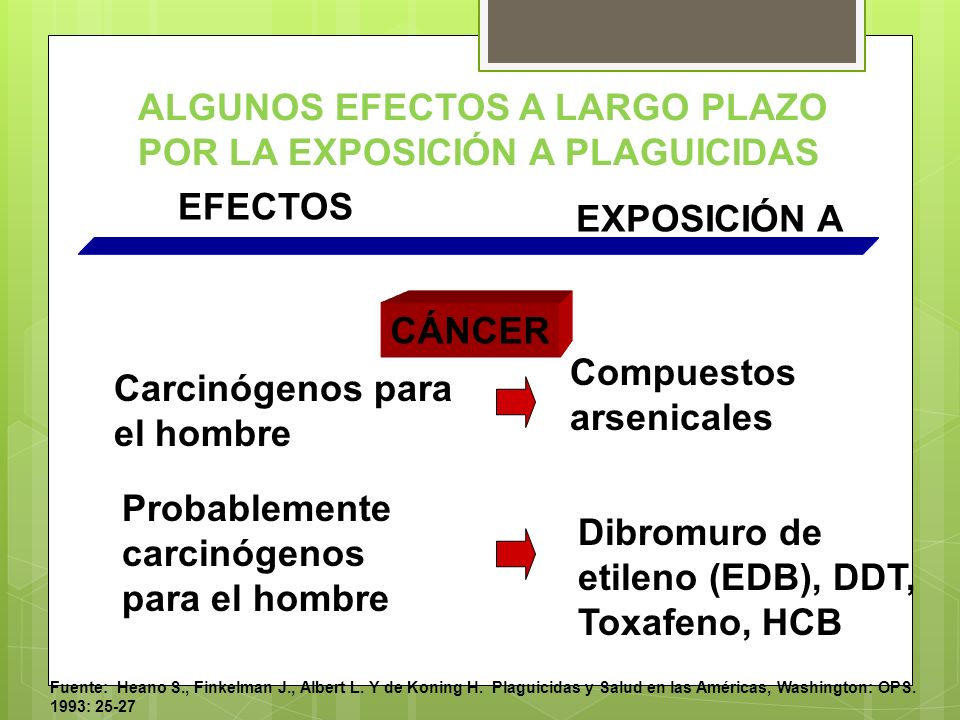 ALGUNOS EFECTOS A LARGO PLAZO POR LA EXPOSICIÓN A PLAGUICIDAS

EFECTOS

EXPOSICIÓN A

CÁNCER

Carcinógenos para el hombre

Compuestos arsenicales

Probablemente carcinógenos para el hombre

Dibromuro de etileno (EDB), DDT, Toxafeno, HCB

Fuente: Heano S., Finkelman J., Albert L. Y de Koning H. Plaguicidas y Salud en las Américas, Washington: OPS. 1993: 25-27